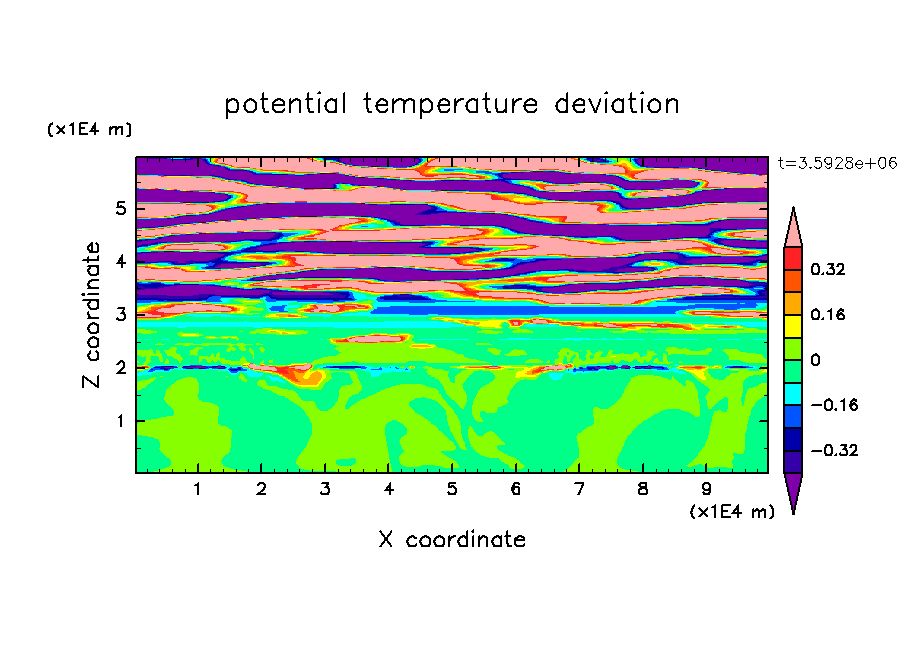 potential temperature deviation

(x1E4 m)

t=3.5928e+06

Z coordinate

5
4
3
2
1

0.32
0.16
0
−0.16
−0.32

1 2 3 4 5 6 7 8 9

(x1E4 m)

X coordinate